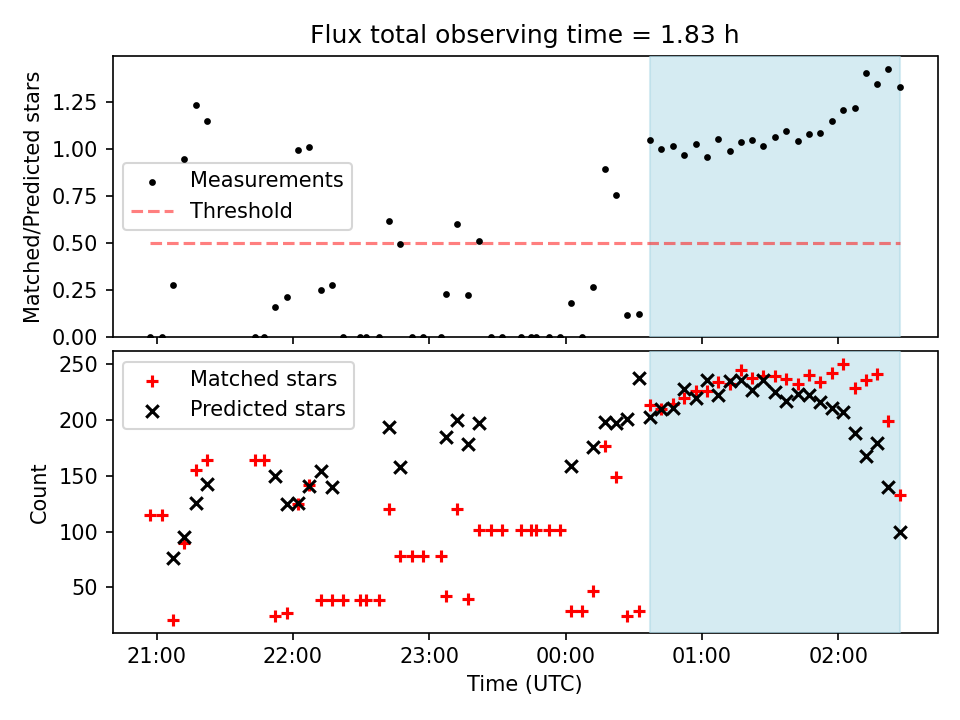 Flux total observing time = 1.83 h

Matched/Predicted stars

1.25
1.00
0.75
0.50
0.25
0.00

Measurements
Threshold

Count

250
200
150
100
50

Matched stars
Predicted stars

21:00
22:00
23:00
00:00
01:00
02:00

Time (UTC)